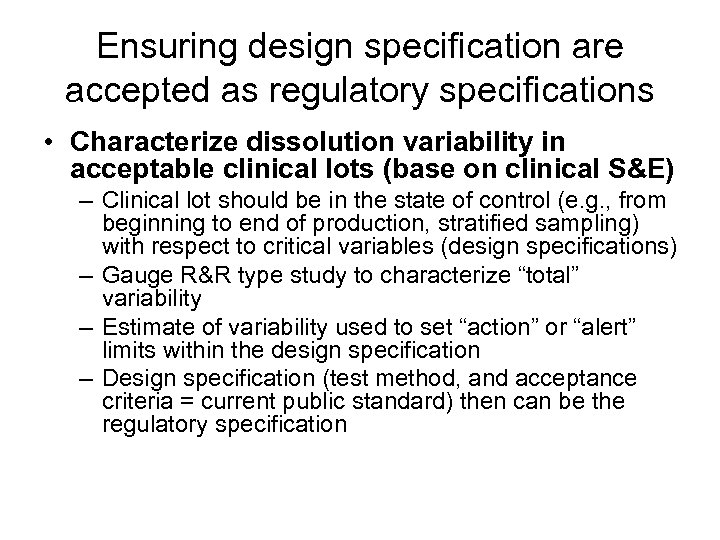 Ensuring design specification are accepted as regulatory specifications

• Characterize dissolution variability in acceptable clinical lots (base on clinical S&E)
  – Clinical lot should be in the state of control (e.g., from beginning to end of production, stratified sampling) with respect to critical variables (design specifications)
  – Gauge R&R type study to characterize “total” variability
  – Estimate of variability used to set “action” or “alert” limits within the design specification
  – Design specification (test method, and acceptance criteria = current public standard) then can be the regulatory specification